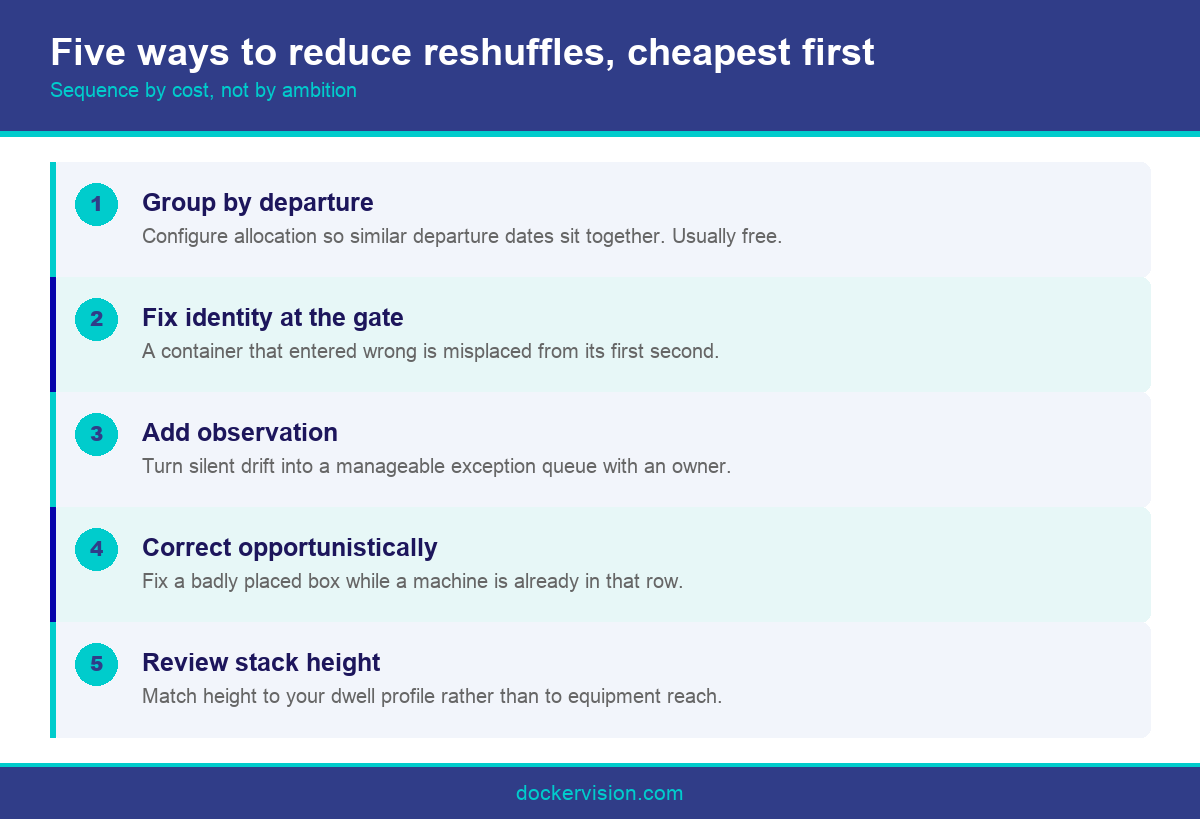 Five ways to reduce reshuffles, cheapest first
Sequence by cost, not by ambition

1
Group by departure
Configure allocation so similar departure dates sit together. Usually free.

2
Fix identity at the gate
A container that entered wrong is misplaced from its first second.

3
Add observation
Turn silent drift into a manageable exception queue with an owner.

4
Correct opportunistically
Fix a badly placed box while a machine is already in that row.

5
Review stack height
Match height to your dwell profile rather than to equipment reach.

dockervision.com